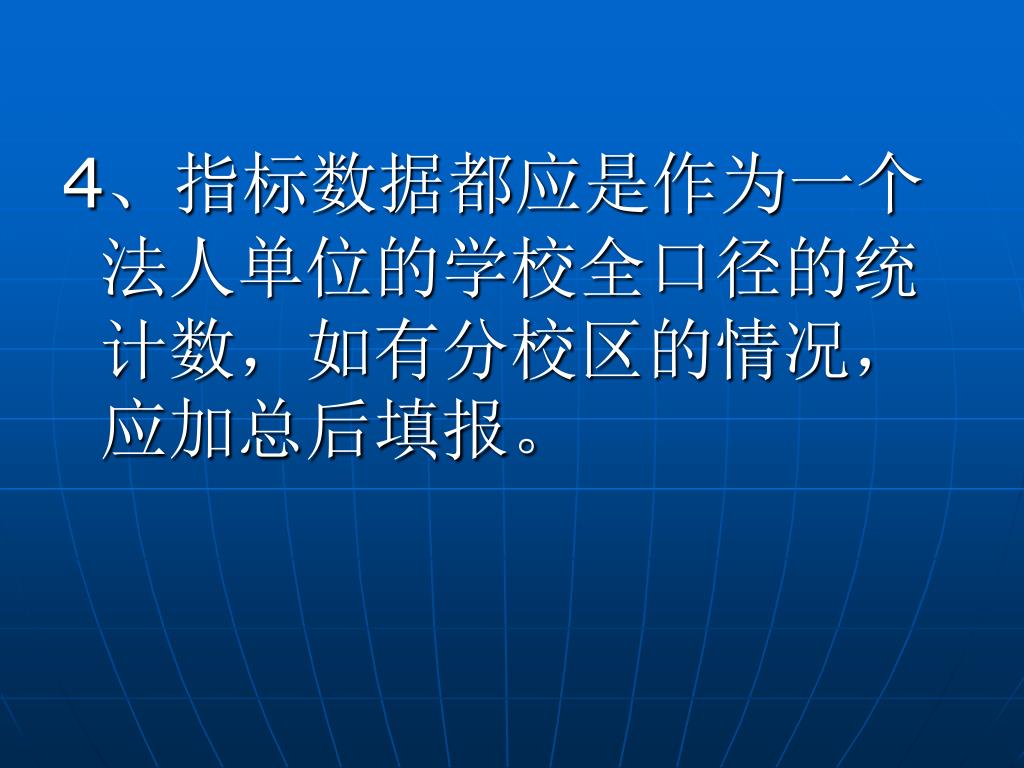 4、指标数据都应是作为一个法人单位的学校全口径的统计数，如有分校区的情况，应加总后填报。